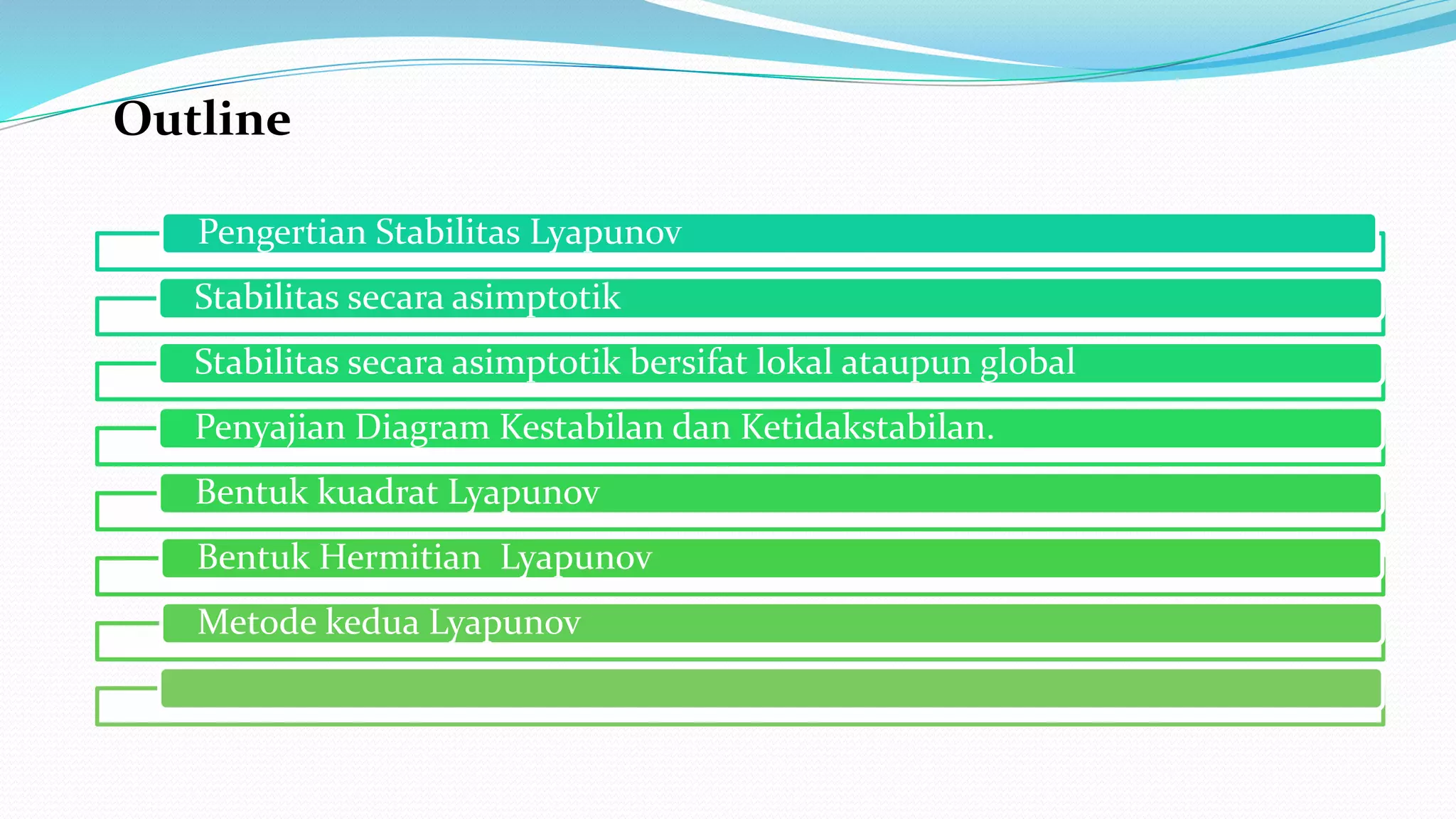 Outline

Pengertian Stabilitas Lyapunov

Stabilitas secara asimptotik

Stabilitas secara asimptotik bersifat lokal ataupun global

Penyajian Diagram Kestabilan dan Ketidakstabilan.

Bentuk kuadrat Lyapunov

Bentuk Hermitian Lyapunov

Metode kedua Lyapunov